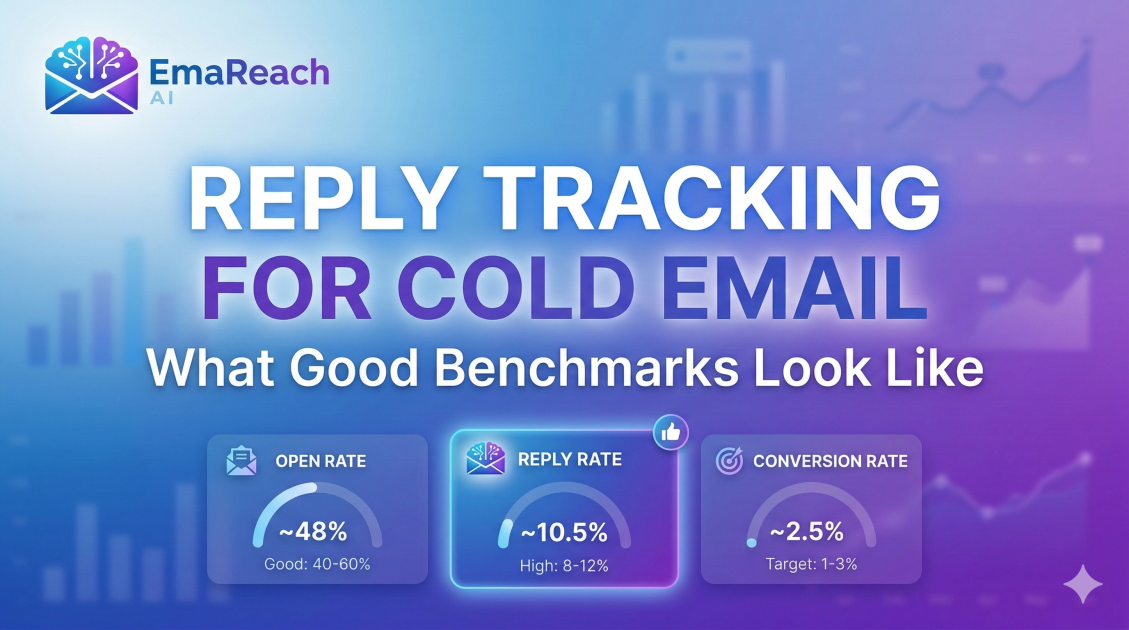 EmaReach AI

REPLY TRACKING FOR COLD EMAIL

What Good Benchmarks Look Like

OPEN RATE
~48%
Good: 40-60%

REPLY RATE
~10.5%
High: 8-12%

CONVERSION RATE
~2.5%
Target: 1-3%